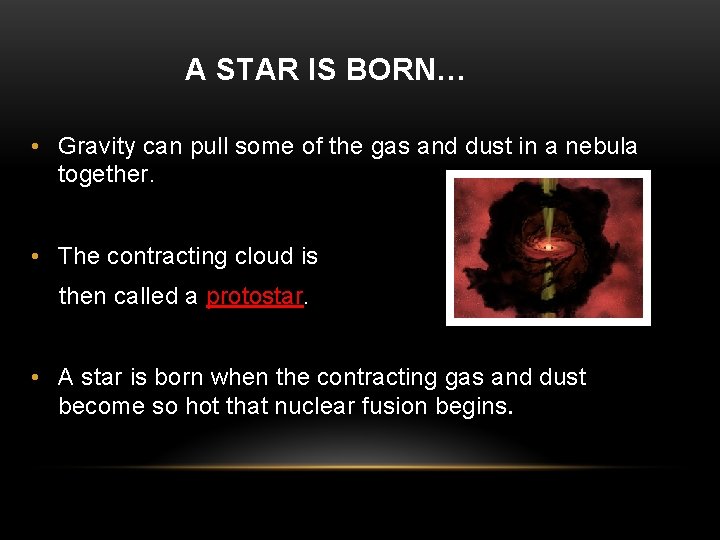 A STAR IS BORN…

• Gravity can pull some of the gas and dust in a nebula together.

• The contracting cloud is then called a protostar.

• A star is born when the contracting gas and dust become so hot that nuclear fusion begins.